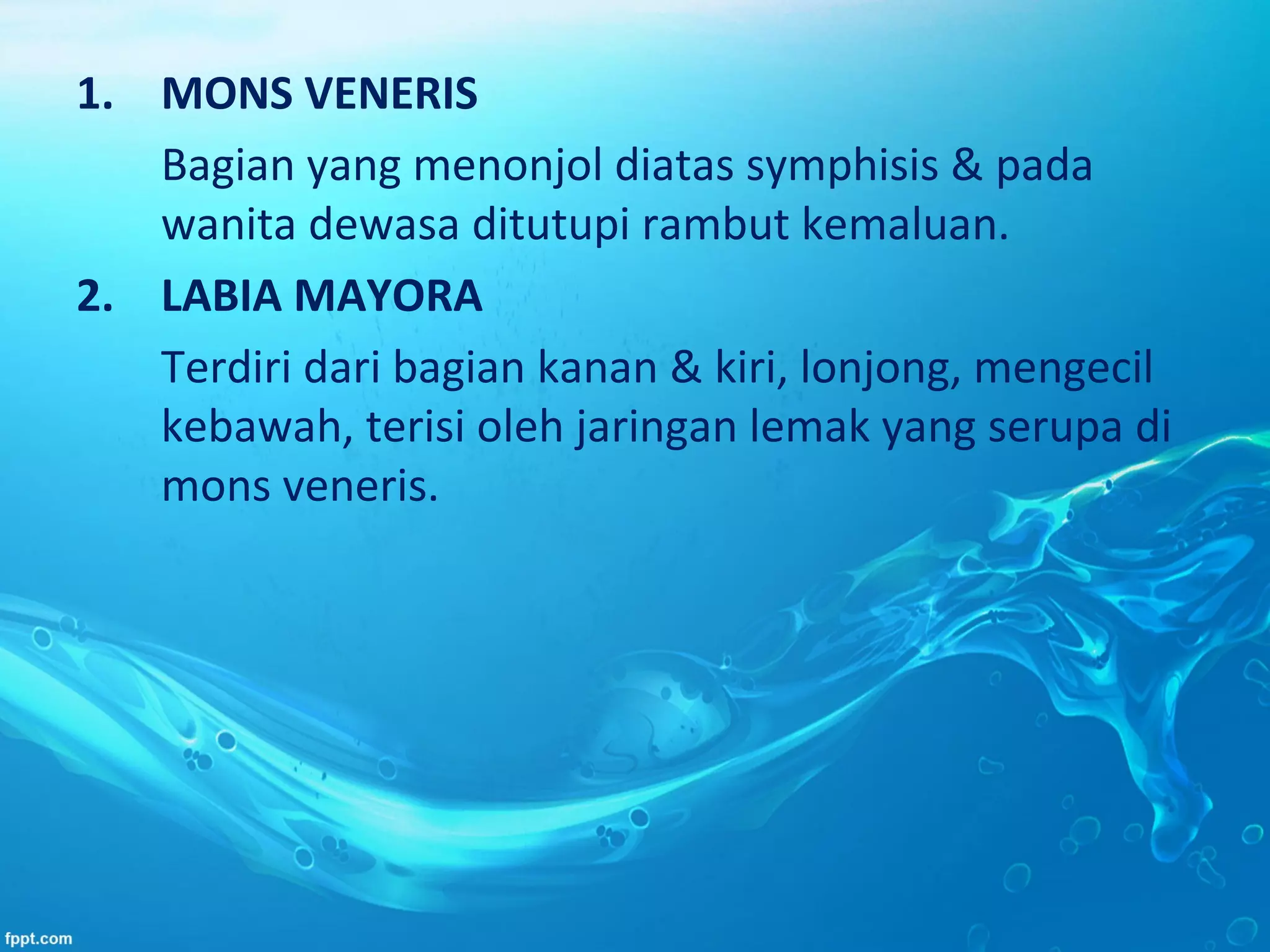 1. MONS VENERIS

Bagian yang menonjol diatas symphisis & pada wanita dewasa ditutupi rambut kemaluan.

2. LABIA MAYORA

Terdiri dari bagian kanan & kiri, lonjong, mengecil kebawah, terisi oleh jaringan lemak yang serupa di mons veneris.

fppt.com